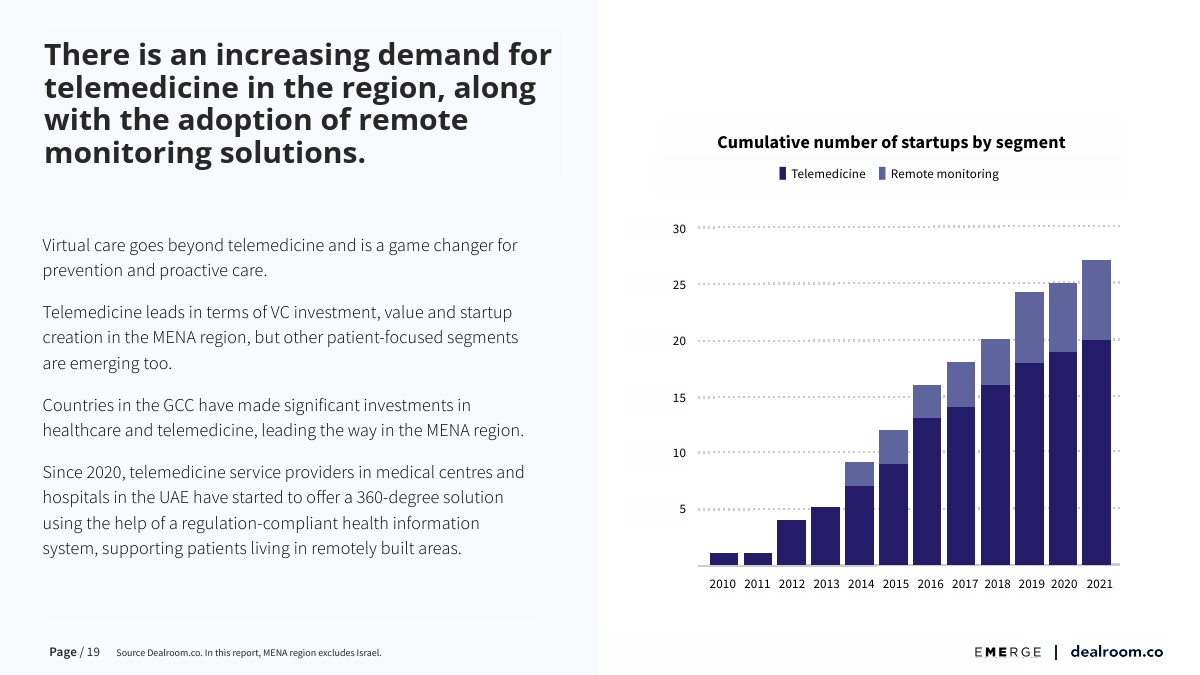 There is an increasing demand for telemedicine in the region, along with the adoption of remote monitoring solutions.

Virtual care goes beyond telemedicine and is a game changer for prevention and proactive care.

Telemedicine leads in terms of VC investment, value and startup creation in the MENA region, but other patient-focused segments are emerging too.

Countries in the GCC have made significant investments in healthcare and telemedicine, leading the way in the MENA region.

Since 2020, telemedicine service providers in medical centres and hospitals in the UAE have started to offer a 360-degree solution using the help of a regulation-compliant health information system, supporting patients living in remotely built areas.

Cumulative number of startups by segment

Telemedicine Remote monitoring

30
25
20
15
10
5

2010 2011 2012 2013 2014 2015 2016 2017 2018 2019 2020 2021

Page / 19 Source Dealroom.co. In this report, MENA region excludes Israel.

EMERGE | dealroom.co